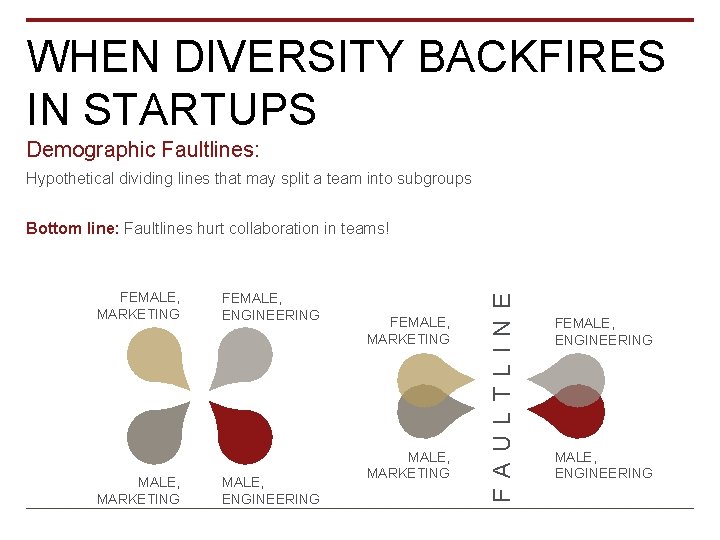 WHEN DIVERSITY BACKFIRES IN STARTUPS

Demographic Faultlines:

Hypothetical dividing lines that may split a team into subgroups

Bottom line: Faultlines hurt collaboration in teams!

FEMALE, MARKETING

FEMALE, ENGINEERING

MALE, MARKETING

MALE, ENGINEERING

FEMALE, MARKETING

FAULTLINE

FEMALE, ENGINEERING

MALE, MARKETING

MALE, ENGINEERING